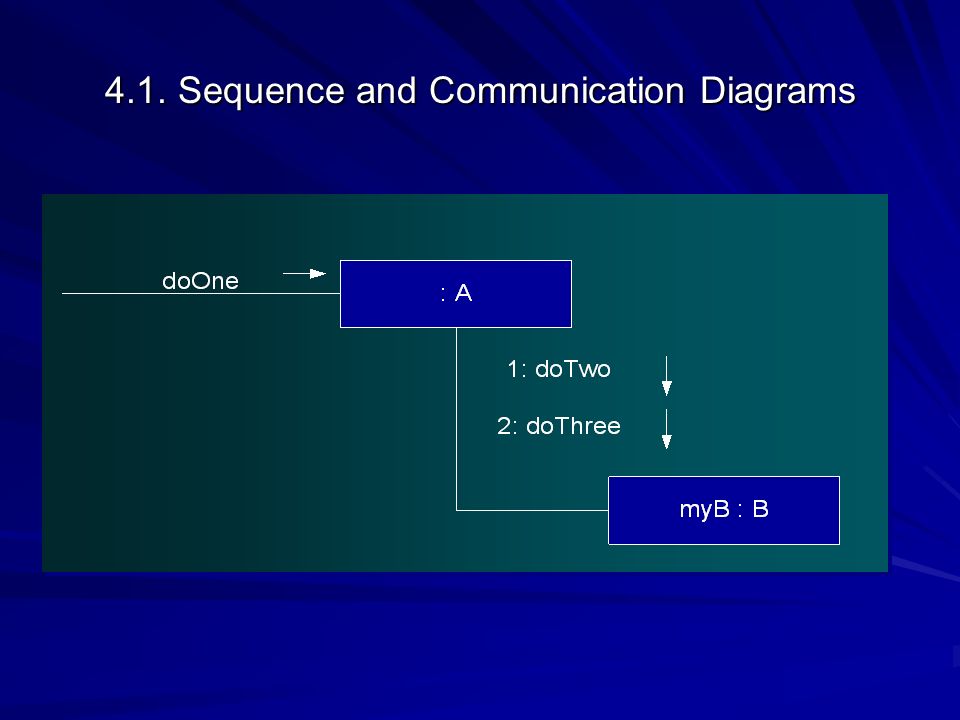 4.1. Sequence and Communication Diagrams

doOne

: A

1: doTwo

2: doThree

myB : B